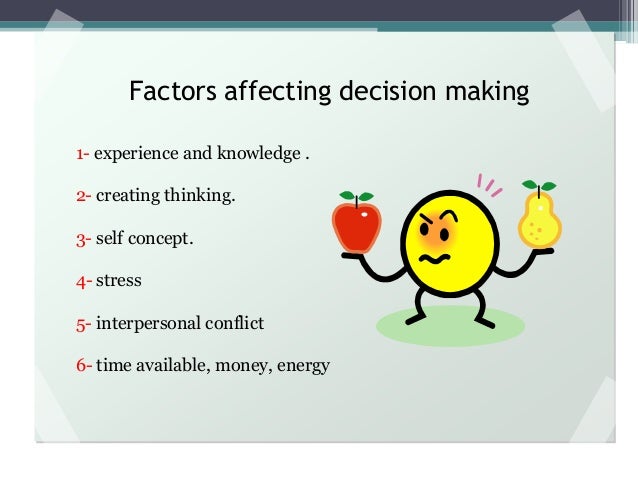 Factors affecting decision making

1- experience and knowledge .

2- creating thinking.

3- self concept.

4- stress

5- interpersonal conflict

6- time available, money, energy